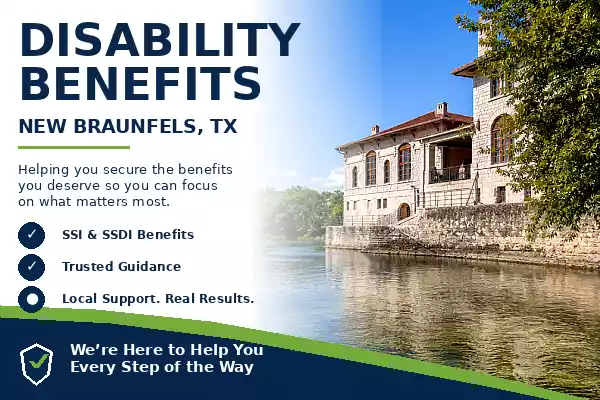 DISABILITY BENEFITS

NEW BRAUNFELS, TX

Helping you secure the benefits you deserve so you can focus on what matters most.

SSI & SSDI Benefits

Trusted Guidance

Local Support. Real Results.

We're Here to Help You Every Step of the Way